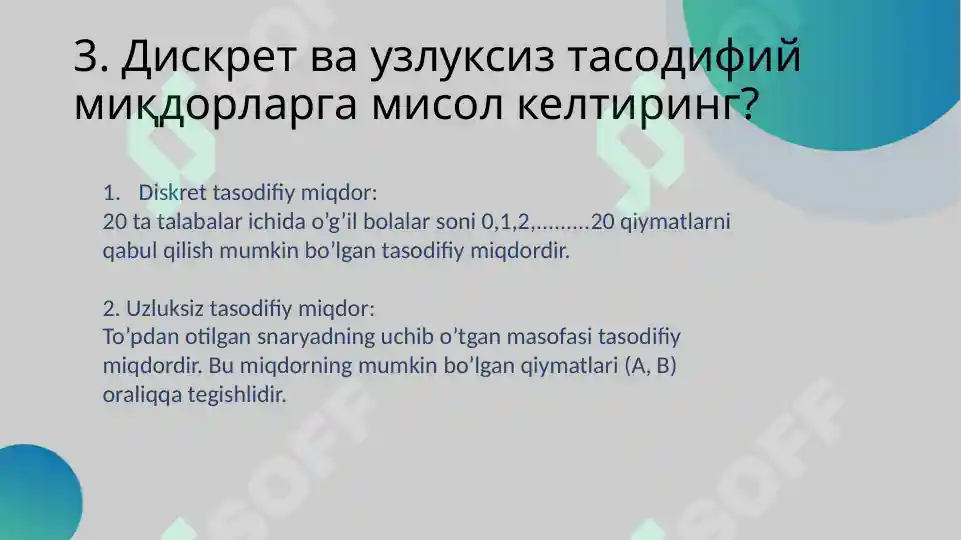 3. Дискрет ва узлуксиз тасодифий миқдорларга мисол келтиринг?

1. Diskret tasodifiy miqdor:
20 ta talabalar ichida o’g’il bolalar soni 0,1,2,.........20 qiymatlarni qabul qilish mumkin bo’lgan tasodifiy miqdordir.

2. Uzluksiz tasodifiy miqdor:
To’pdan otilgan snaryadning uchib o’tgan masofasi tasodifiy miqdordir. Bu miqdorning mumkin bo’lgan qiymatlari (A, B) oraliqqa tegishlidir.

SOFF

SOFF